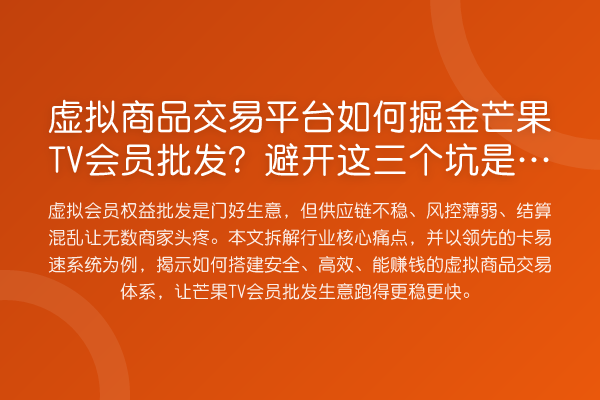 虚拟商品交易平台如何掘金芒果TV会员批发？避开这三个坑是…

虚拟会员权益批发是门好生意，但供应链不稳、风控薄弱、结算混乱让无数商家头疼。本文拆解行业核心痛点，并以领先的卡易速系统为例，揭示如何搭建安全、高效、能赚钱的虚拟商品交易体系，让芒果TV会员批发生意跑得更稳更快。